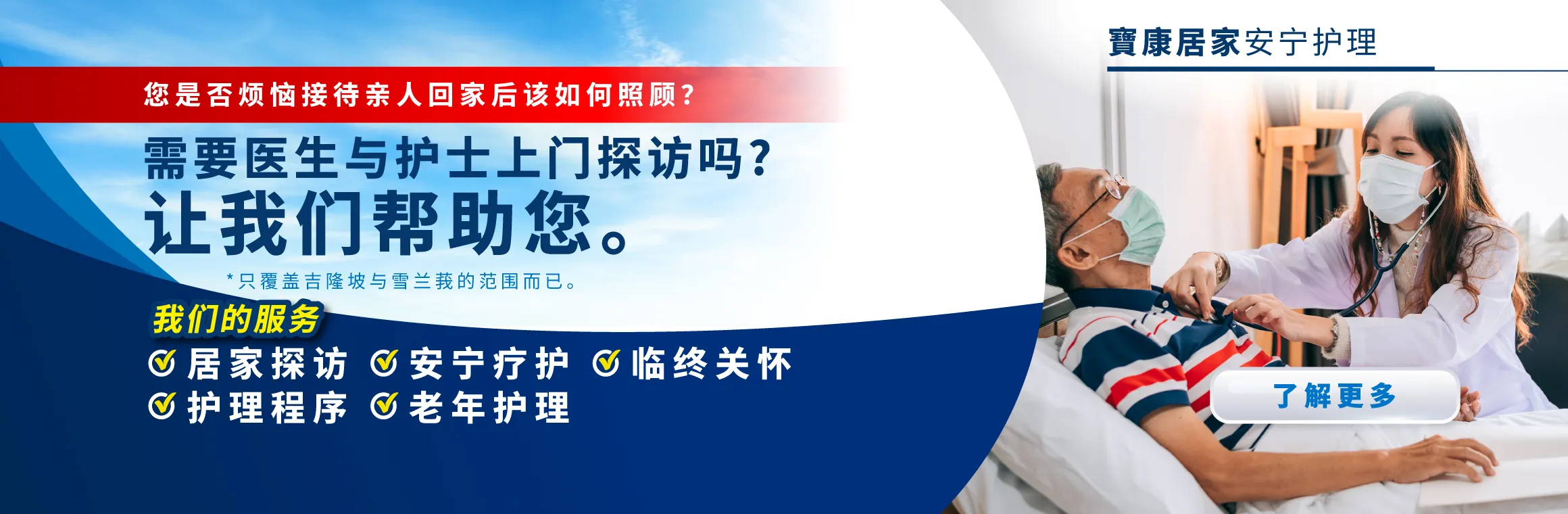 寶康居家安宁护理

您是否烦恼接待亲人回家后该如何照顾？

需要医生与护士上门探访吗？
让我们帮助您。

*只覆盖吉隆坡与雪兰莪的范围而已。

我们的服务

居家探访 安宁疗护 临终关怀
护理程序 老年护理

了解更多